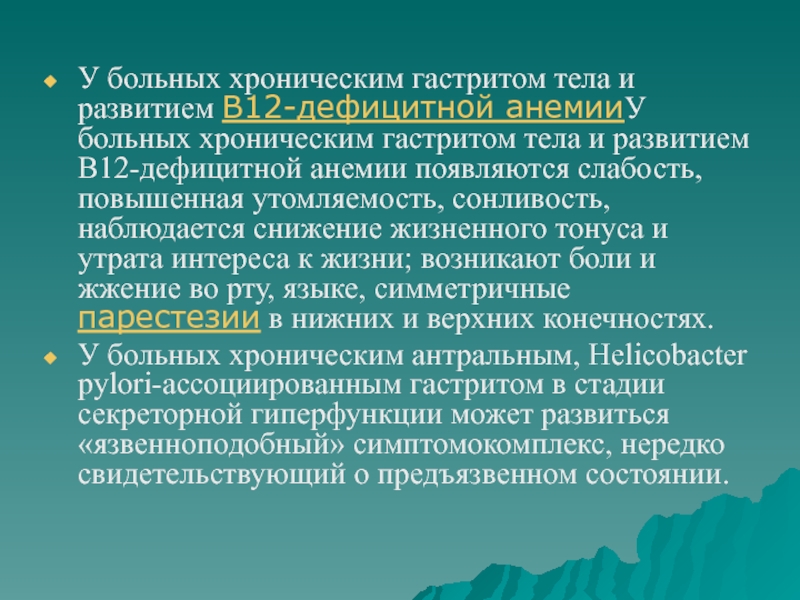 У больных хроническим гастритом тела и развитием В12-дефицитной анемииУ больных хроническим гастритом тела и развитием В12-дефицитной анемии появляются слабость, повышенная утомляемость, сонливость, наблюдается снижение жизненного тонуса и утрата интереса к жизни; возникают боли и жжение во рту, языке, симметричные парестезии в нижних и верхних конечностях.

У больных хроническим антральным, Helicobacter pylori-ассоциированным гастритом в стадии секреторной гиперфункции может развиться «язвенноподобный» симптомокомплекс, нередко свидетельствующий о предъязвенном состоянии.